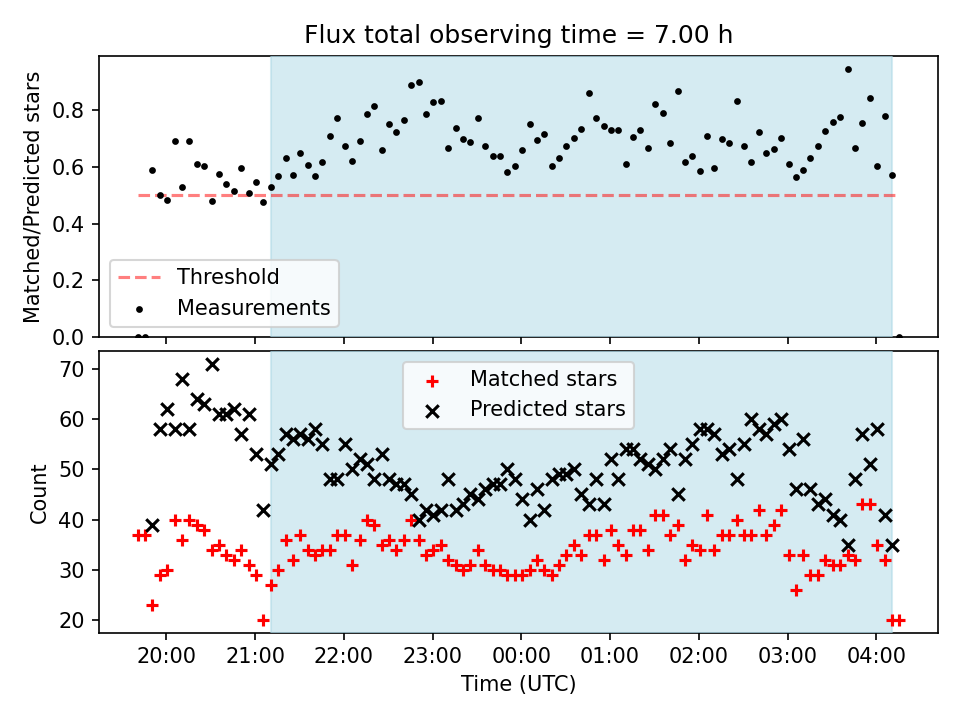 Flux total observing time = 7.00 h

Matched/Predicted stars

0.8
0.6
0.4
0.2
0.0

Threshold
Measurements

Count

70
60
50
40
30
20

Matched stars
Predicted stars

20:00 21:00 22:00 23:00 00:00 01:00 02:00 03:00 04:00

Time (UTC)